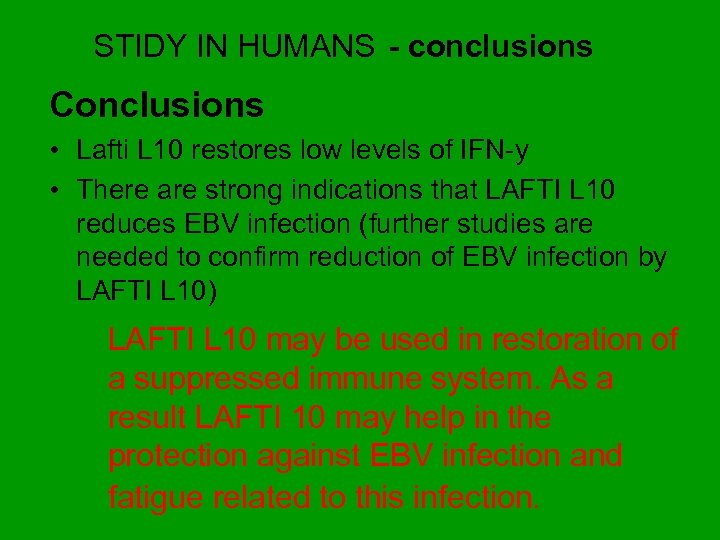 STIDY IN HUMANS - conclusions

Conclusions

• Lafti L10 restores low levels of IFN-y
• There are strong indications that LAFTI L10 reduces EBV infection (further studies are needed to confirm reduction of EBV infection by LAFTI L10)

LAFTI L10 may be used in restoration of a suppressed immune system. As a result LAFTI 10 may help in the protection against EBV infection and fatigue related to this infection.